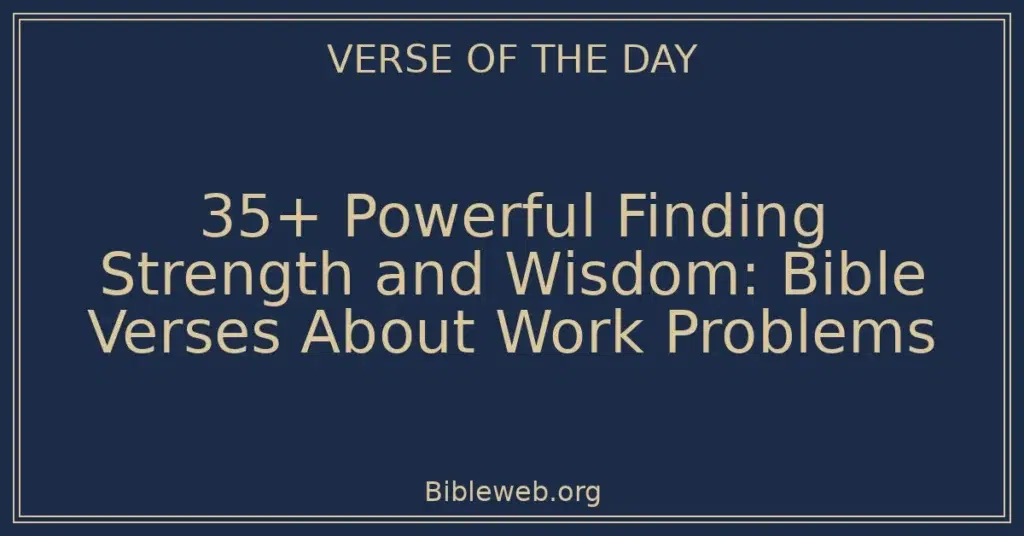 VERSE OF THE DAY

35+ Powerful Finding Strength and Wisdom: Bible Verses About Work Problems

Bibleweb.org